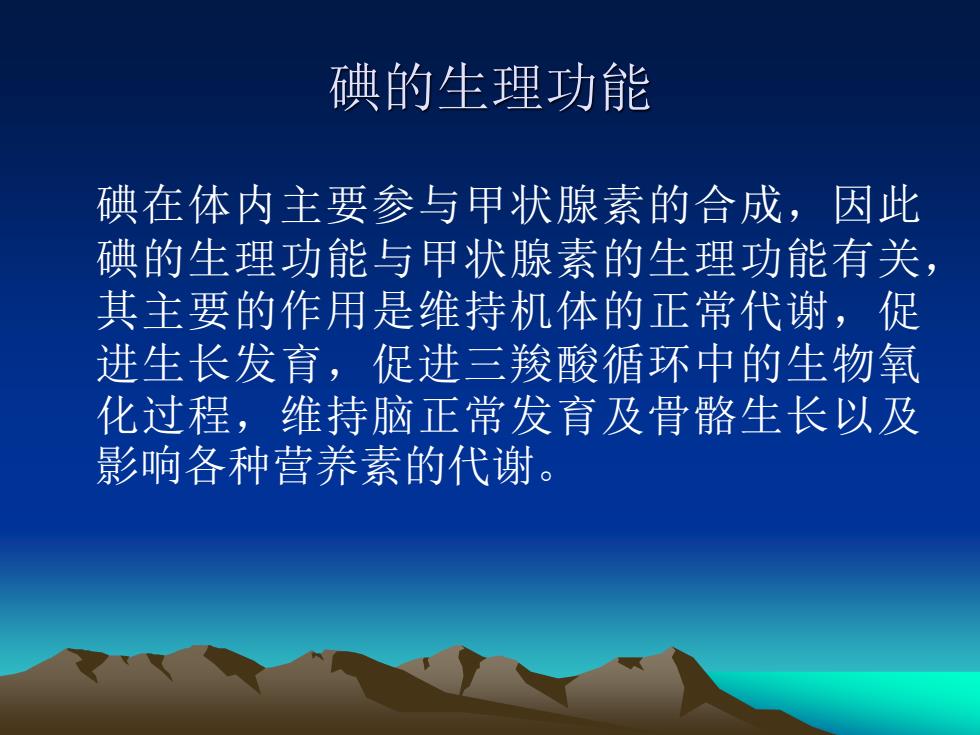 碘的生理功能

碘在体内主要参与甲状腺素的合成，因此碘的生理功能与甲状腺素的生理功能有关，其主要的作用是维持机体的正常代谢，促进生长发育，促进三羧酸循环中的生物氧化过程，维持脑正常发育及骨骼生长以及影响各种营养素的代谢。